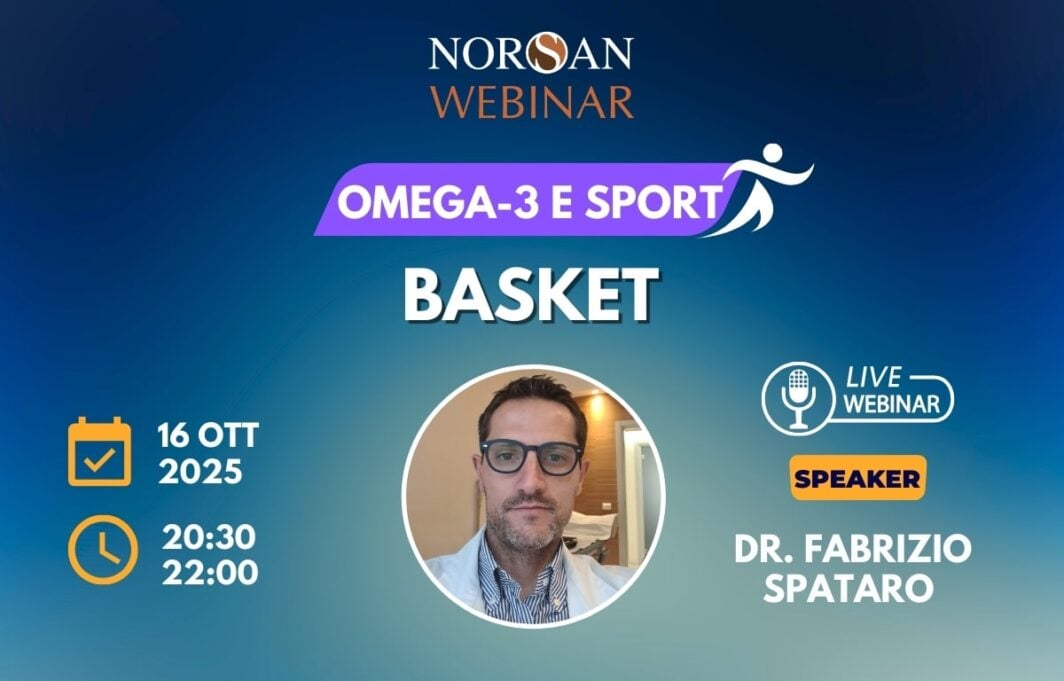 NORSAN
WEBINAR

OMEGA-3 E SPORT

BASKET

16 OTT
2025

20:30
22:00

LIVE
WEBINAR

SPEAKER

DR. FABRIZIO
SPATARO